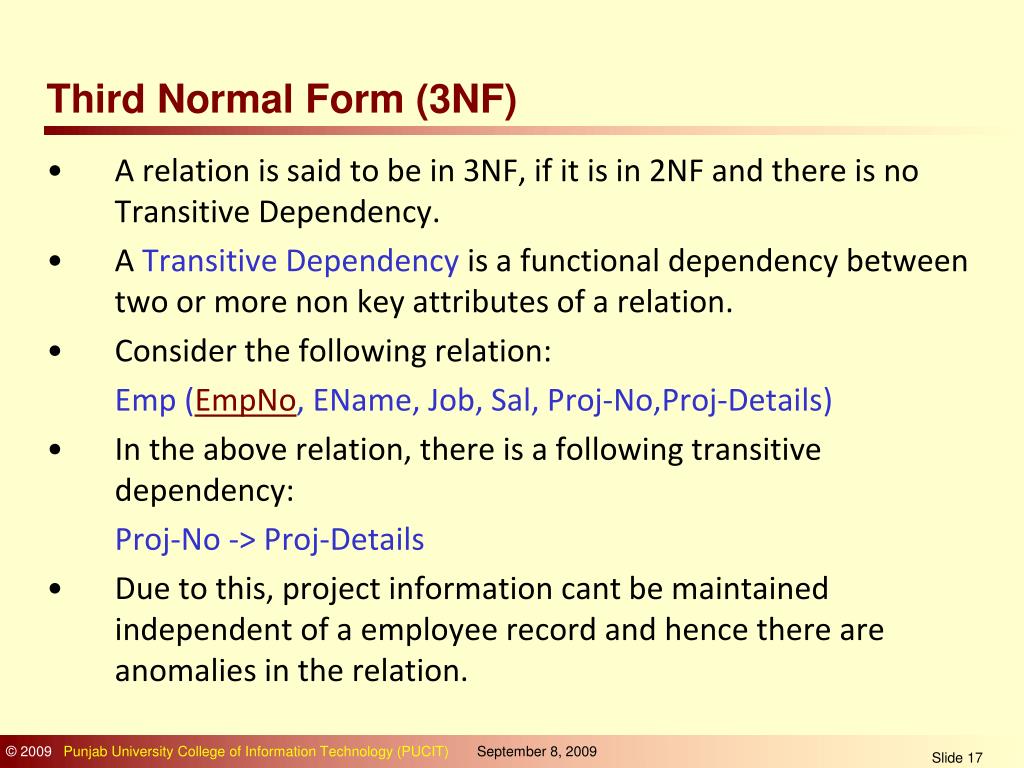 Third Normal Form (3NF)

• A relation is said to be in 3NF, if it is in 2NF and there is no Transitive Dependency.

• A Transitive Dependency is a functional dependency between two or more non key attributes of a relation.

• Consider the following relation:

Emp (EmpNo, EName, Job, Sal, Proj-No,Proj-Details)

• In the above relation, there is a following transitive dependency:

Proj-No -> Proj-Details

• Due to this, project information cant be maintained independent of a employee record and hence there are anomalies in the relation.

© 2009 Punjab University College of Information Technology (PUCIT) September 8, 2009 Slide 17